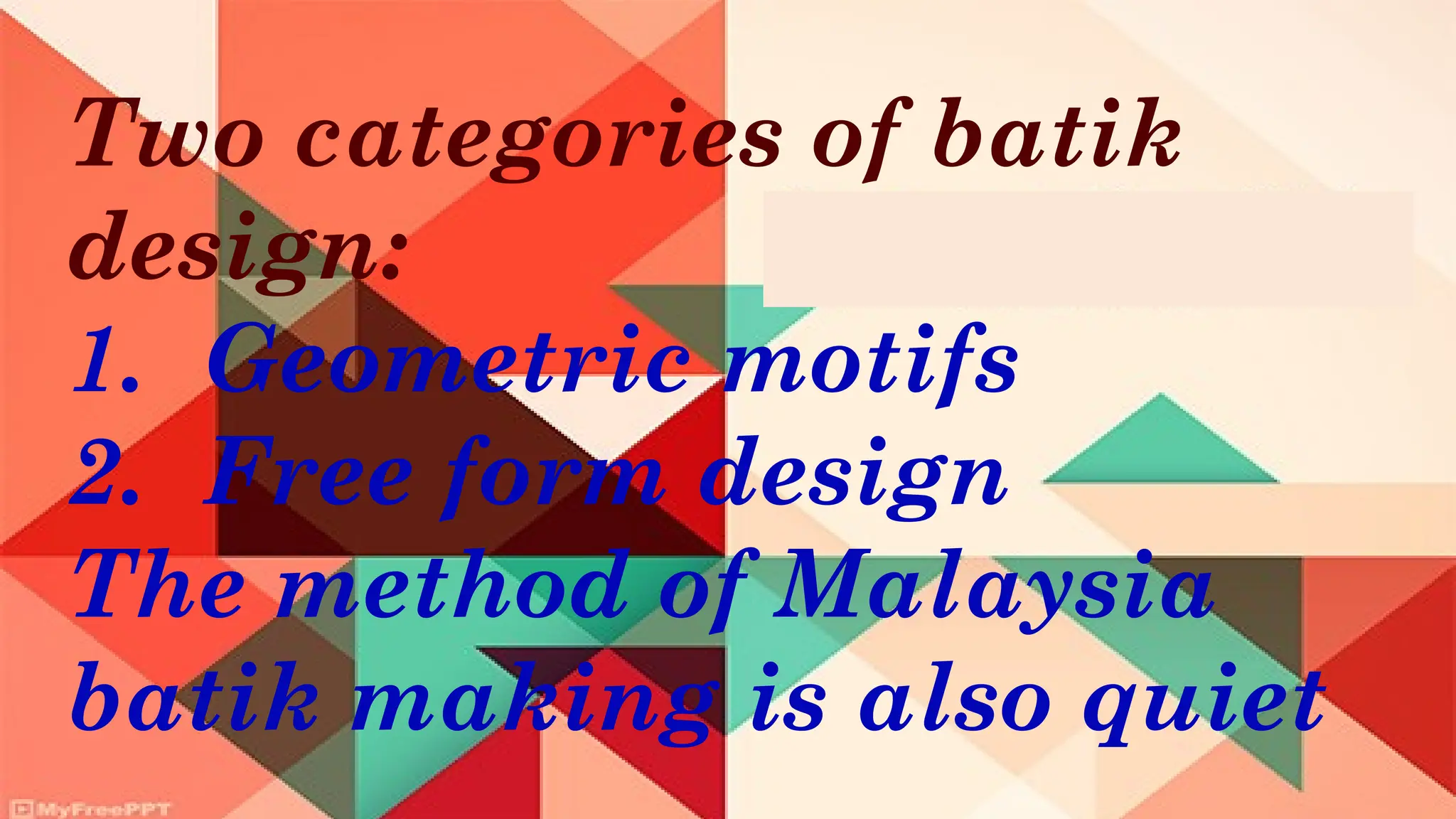 Two categories of batik design:
1. Geometric motifs
2. Free form design
The method of Malaysia batik making is also quiet

MyFreePPT